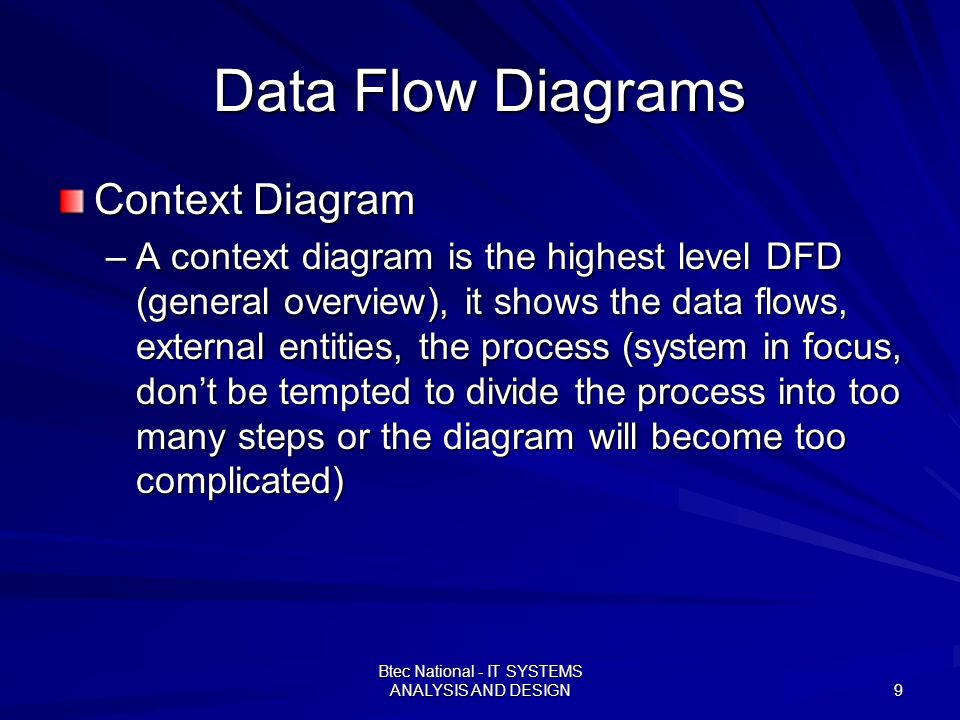 Data Flow Diagrams

Context Diagram

– A context diagram is the highest level DFD (general overview), it shows the data flows, external entities, the process (system in focus, don’t be tempted to divide the process into too many steps or the diagram will become too complicated)

Btec National - IT SYSTEMS ANALYSIS AND DESIGN

9